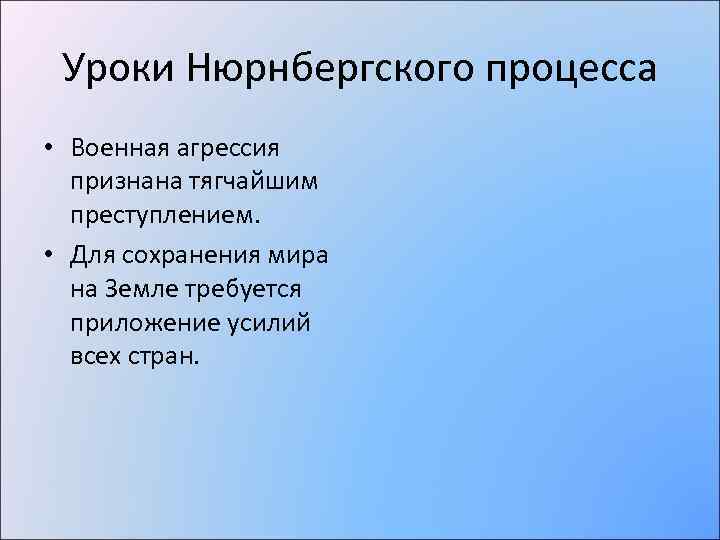 Уроки Нюрнбергского процесса

• Военная агрессия признана тягчайшим преступлением.
• Для сохранения мира на Земле требуется приложение усилий всех стран.